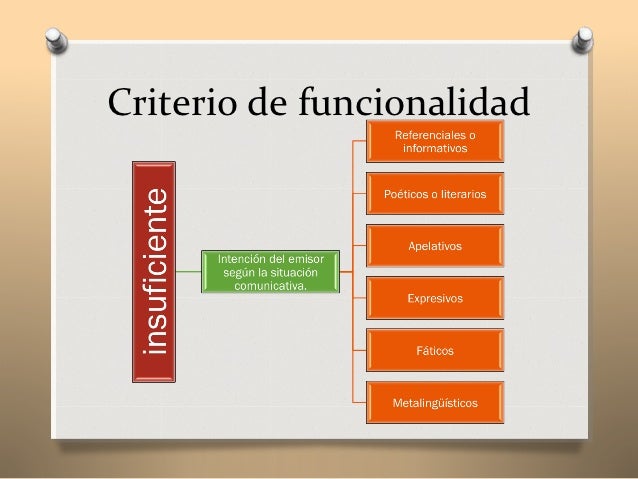 Criterio de funcionalidad

insuficiente

Intención del emisor según la situación comunicativa.

Referenciales o informativos

Poéticos o literarios

Apelativos

Expresivos

Fáticos

Metalingüísticos